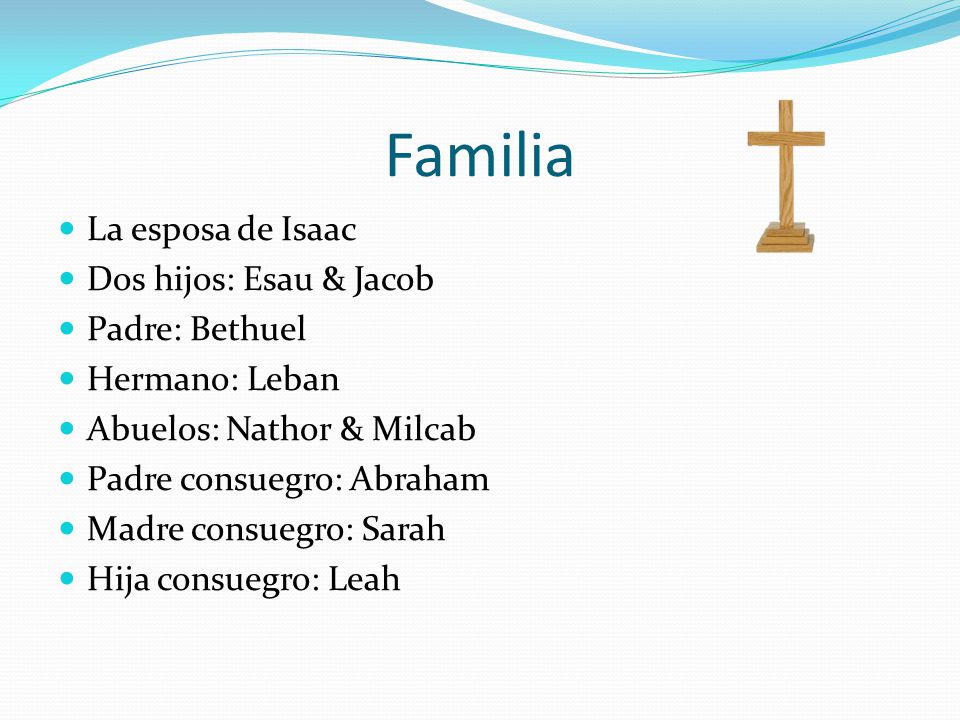 Familia

- La esposa de Isaac
- Dos hijos: Esau & Jacob
- Padre: Bethuel
- Hermano: Leban
- Abuelos: Nathor & Milcab
- Padre consuegro: Abraham
- Madre consuegro: Sarah
- Hija consuegro: Leah